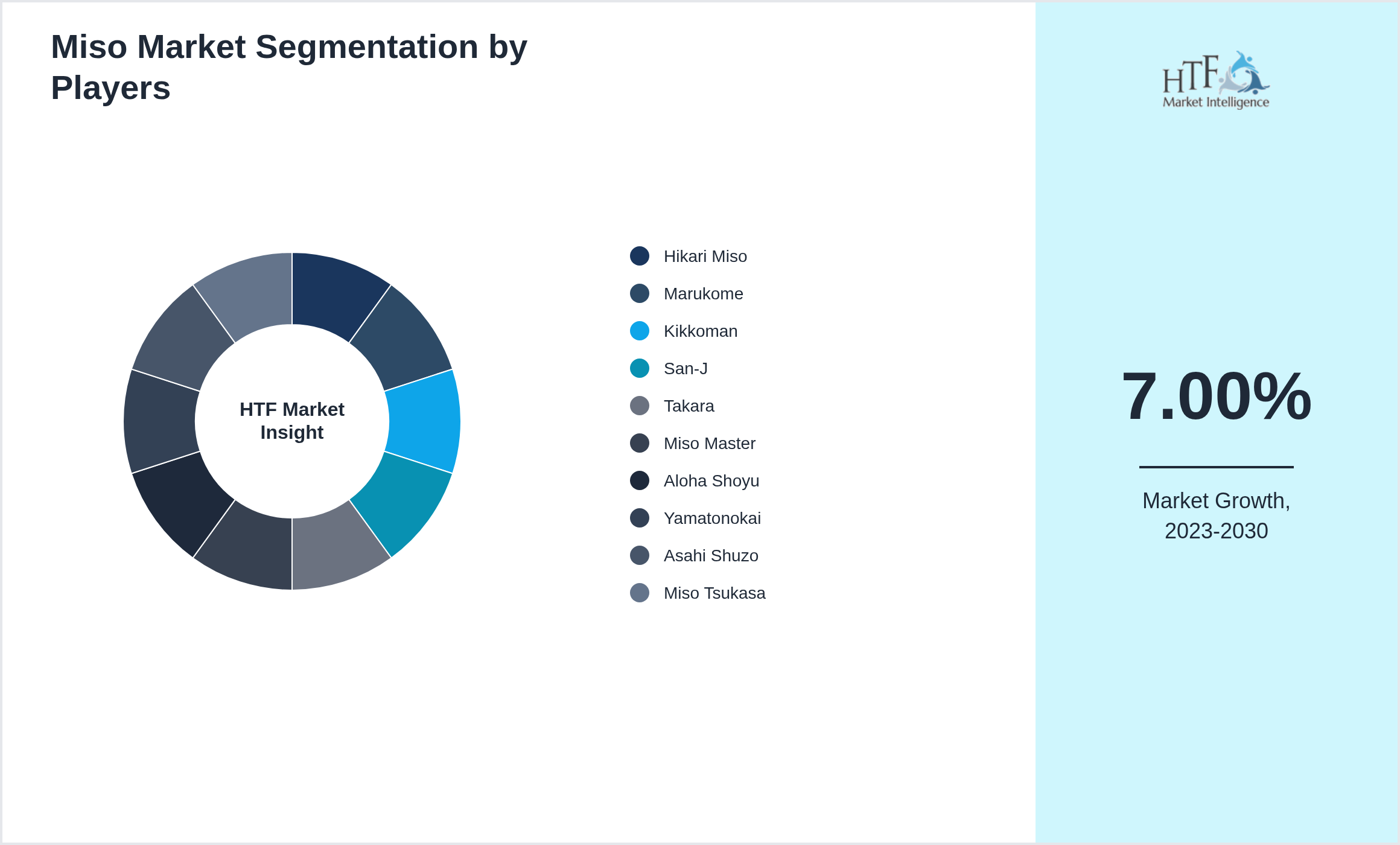 Miso Market Segmentation by Players

HTF Market Insight

Hikari Miso
Marukome
Kikkoman
San-J
Takara
Miso Master
Aloha Shoyu
Yamatonokai
Asahi Shuzo
Miso Tsukasa

HTF Market Intelligence

7.00%

Market Growth, 2023-2030